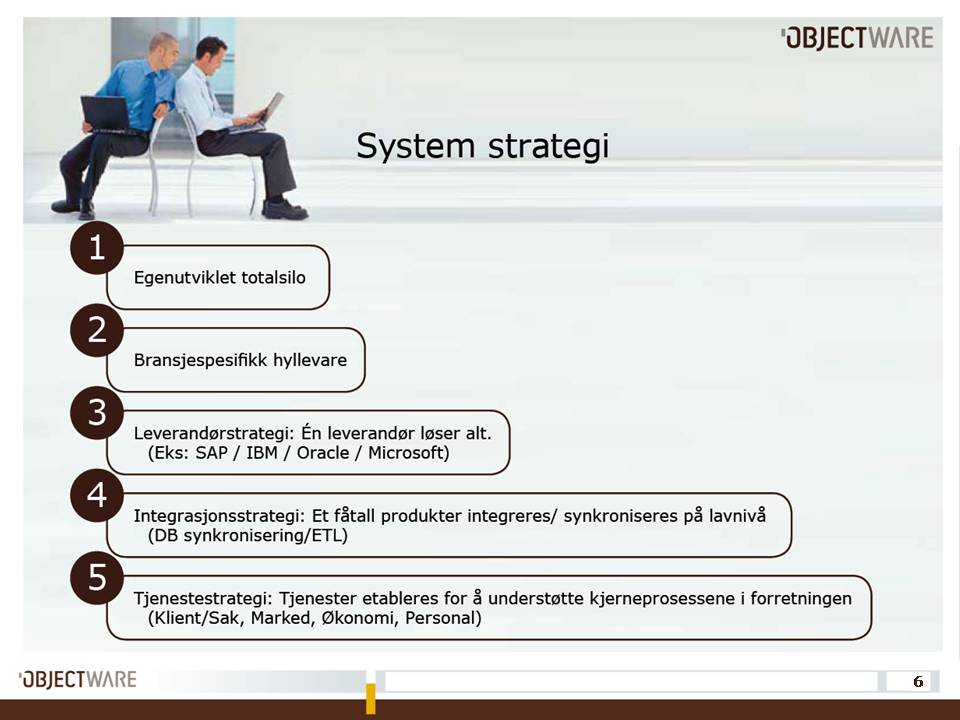 'OBJECTWARE

System strategi

1
Egenutviklet totalsilo

2
Bransjespesifikk hyllevare

3
Leverandørstrategi: Én leverandør løser alt. (Eks: SAP / IBM / Oracle / Microsoft)

4
Integrasjonsstrategi: Et fåtall produkter integreres/ synkroniseres på lavnivå (DB synkronisering/ETL)

5
Tjenestestrategi: Tjenester etableres for å understøtte kjerneprosessene i forretningen (Klient/Sak, Marked, Økonomi, Personal)

'OBJECTWARE

6